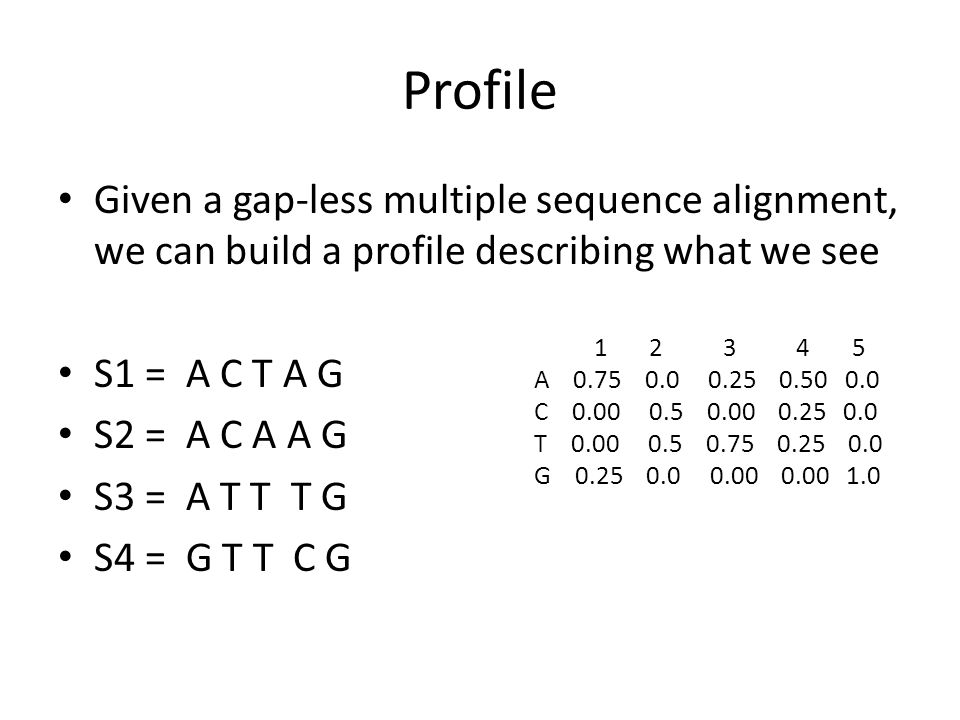 Profile

• Given a gap-less multiple sequence alignment, we can build a profile describing what we see

• S1 = A C T A G
• S2 = A C A A G
• S3 = A T T T G
• S4 = G T T C G

| | 1 | 2 | 3 | 4 | 5 |
|---|---|---|---|---|---|
| A | 0.75 | 0.0 | 0.25 | 0.50 | 0.0 |
| C | 0.00 | 0.5 | 0.00 | 0.25 | 0.0 |
| T | 0.00 | 0.5 | 0.75 | 0.25 | 0.0 |
| G | 0.25 | 0.0 | 0.00 | 0.00 | 1.0 |